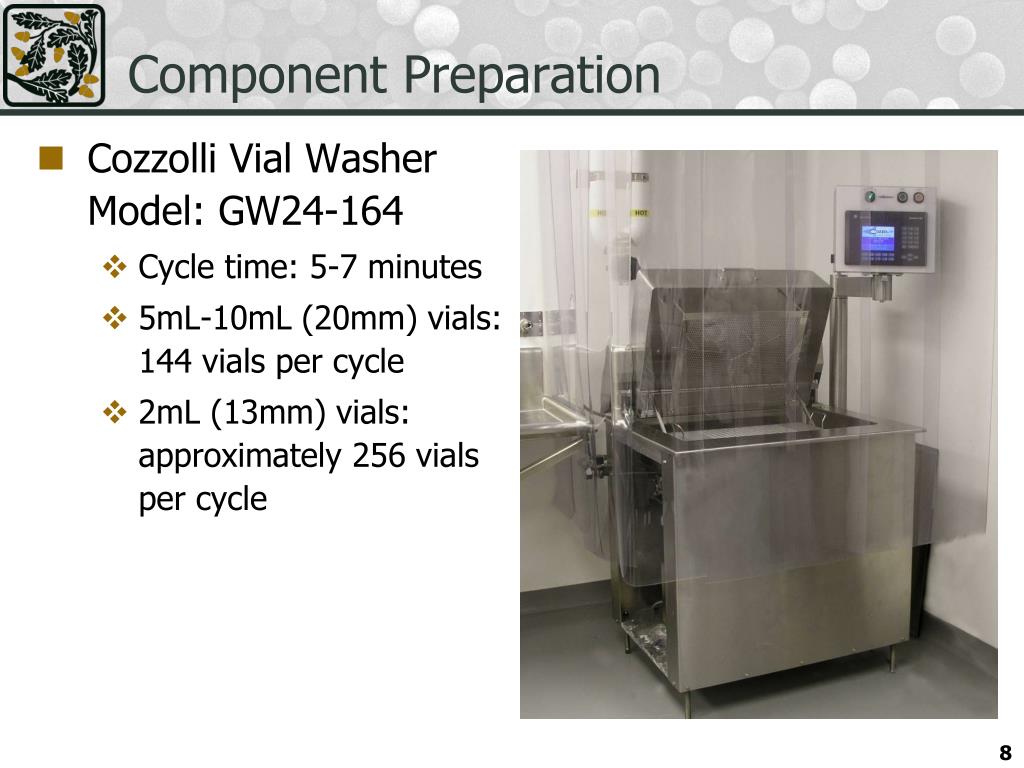 Component Preparation

Cozzolli Vial Washer Model: GW24-164

Cycle time: 5-7 minutes

5mL-10mL (20mm) vials: 144 vials per cycle

2mL (13mm) vials: approximately 256 vials per cycle

HOT

HOT

8